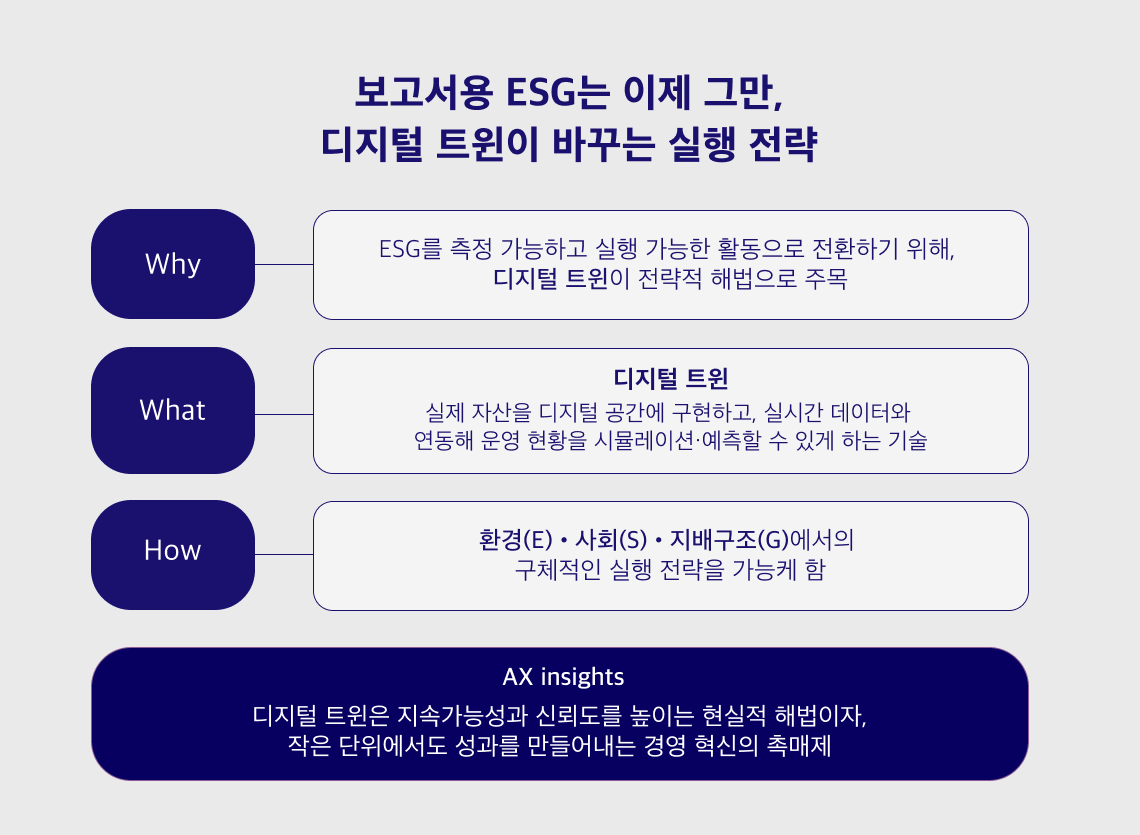 보고서용 ESG는 이제 그만,
디지털 트윈이 바꾸는 실행 전략

Why

ESG를 측정 가능하고 실행 가능한 활동으로 전환하기 위해,
디지털 트윈이 전략적 해법으로 주목

What

디지털 트윈
실제 자산을 디지털 공간에 구현하고, 실시간 데이터와
연동해 운영 현황을 시뮬레이션·예측할 수 있게 하는 기술

How

환경(E) • 사회(S) • 지배구조(G)에서의
구체적인 실행 전략을 가능케 함

AX insights
디지털 트윈은 지속가능성과 신뢰도를 높이는 현실적 해법이자,
작은 단위에서도 성과를 만들어내는 경영 혁신의 촉매제